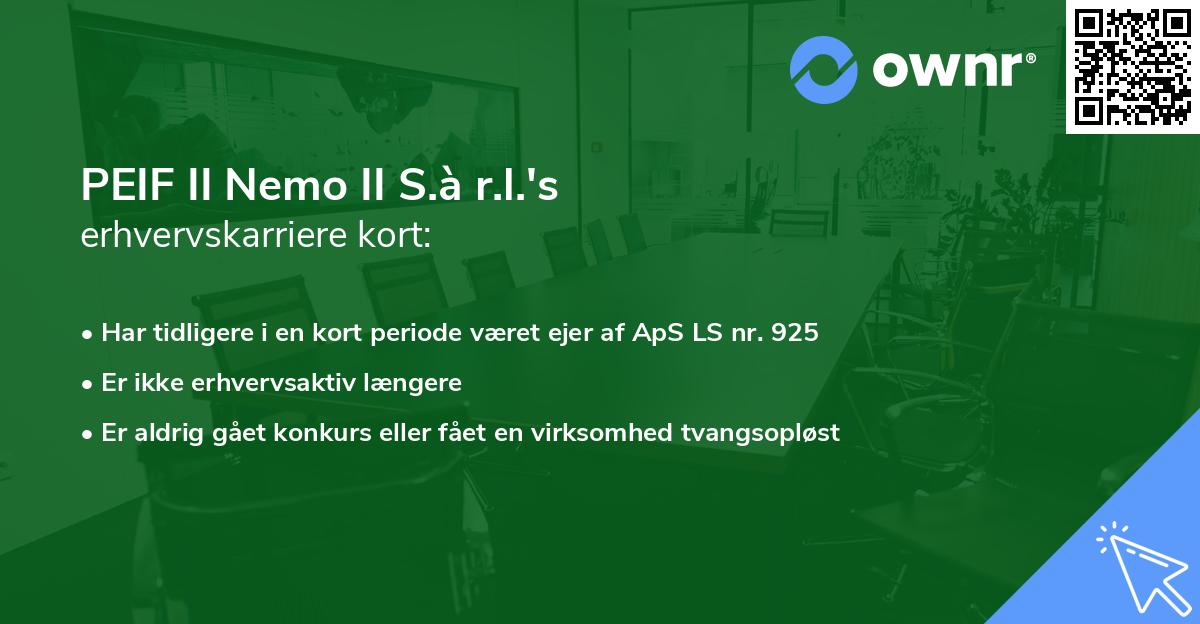 ownr®

PEIF II Nemo II S.à r.l.'s
erhvervskarriere kort:

• Har tidligere i en kort periode været ejer af ApS LS nr. 925
• Er ikke erhvervsaktiv længere
• Er aldrig gået konkurs eller fået en virksomhed tvangsopløst